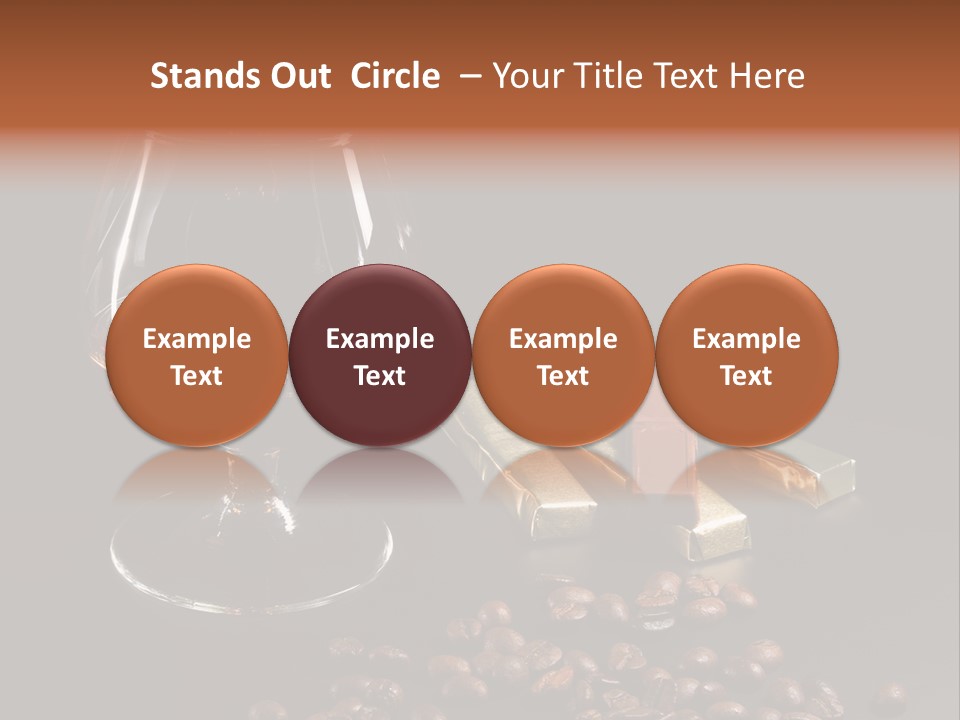 Stands Out Circle – Your Title Text Here

Example Text

Example Text

Example Text

Example Text